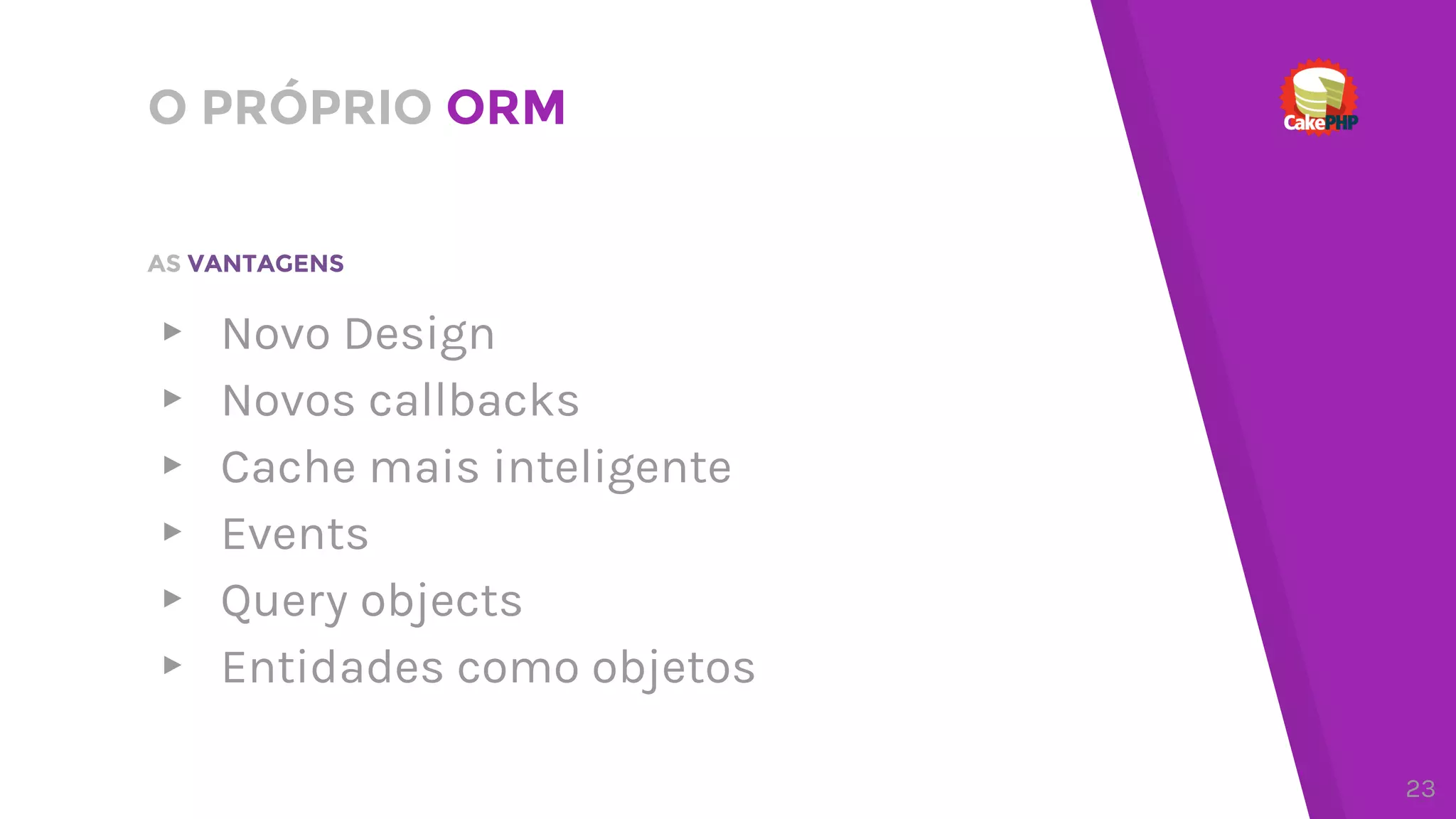 O PRÓPRIO ORM

CakePHP

AS VANTAGENS

▸ Novo Design
▸ Novos callbacks
▸ Cache mais inteligente
▸ Events
▸ Query objects
▸ Entidades como objetos

23